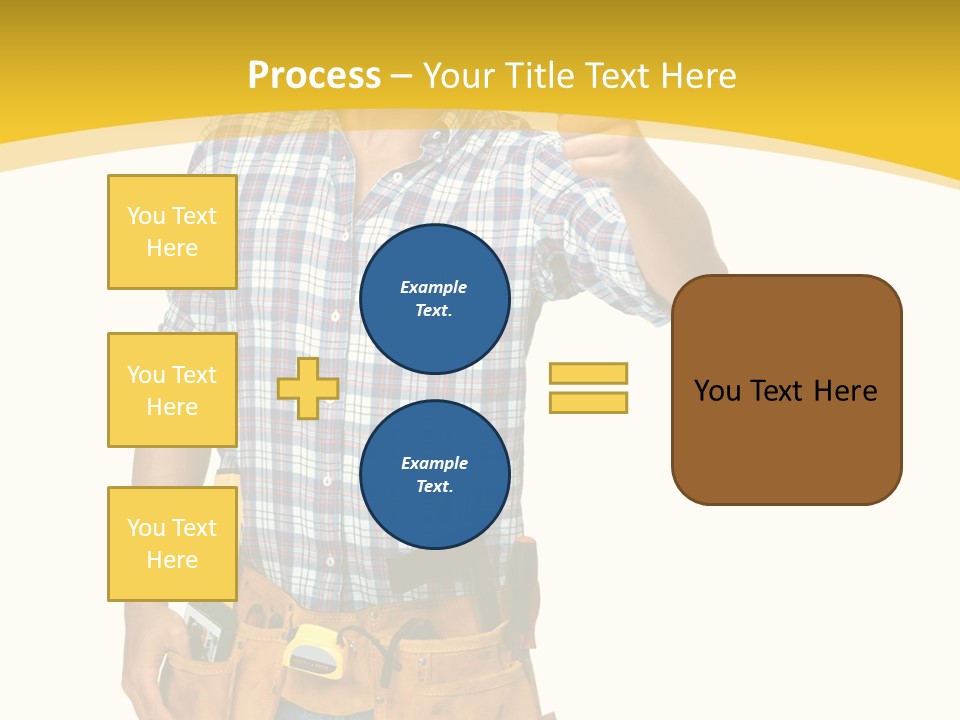 Process – Your Title Text Here

You Text Here

You Text Here

You Text Here

Example Text.

Example Text.

You Text Here